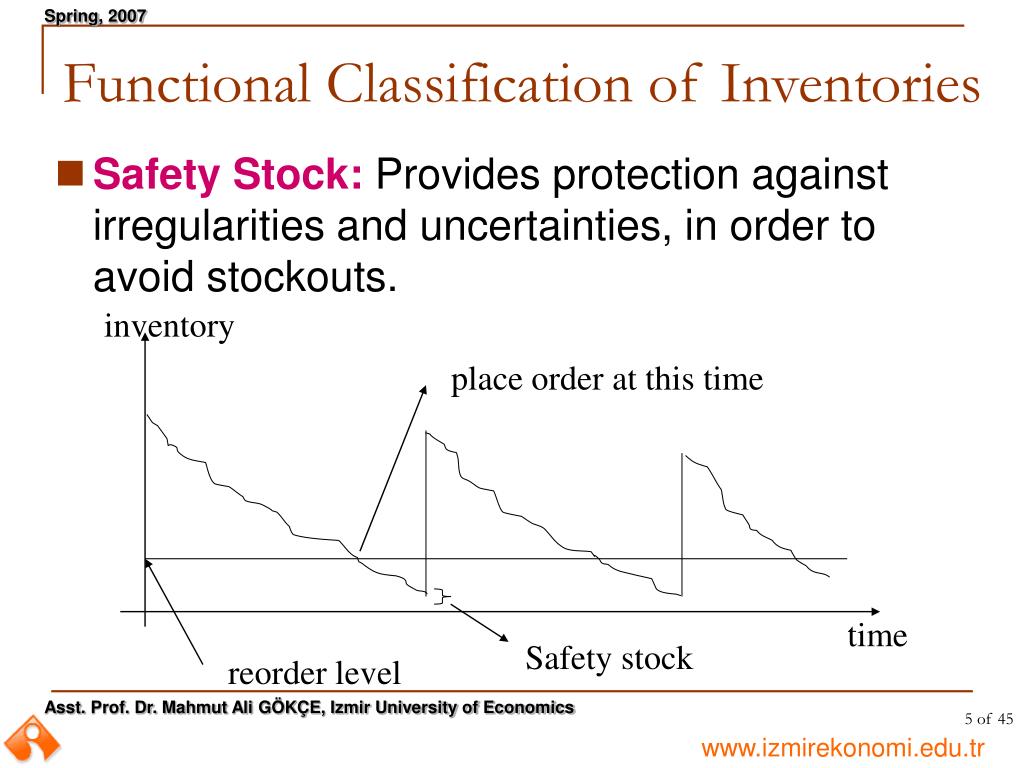 Spring, 2007

Functional Classification of Inventories

Safety Stock: Provides protection against irregularities and uncertainties, in order to avoid stockouts.

inventory

place order at this time

time

Safety stock

reorder level

Asst. Prof. Dr. Mahmut Ali GÖKÇE, Izmir University of Economics

5 of 45

www.izmirekonomi.edu.tr